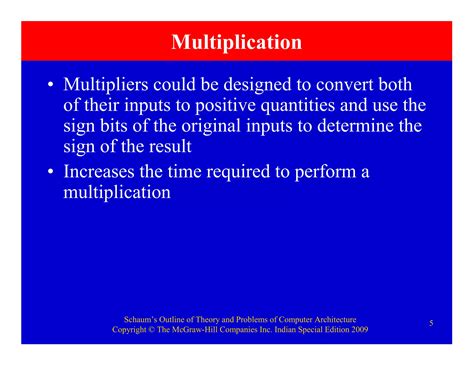 Multiplication

• Multipliers could be designed to convert both of their inputs to positive quantities and use the sign bits of the original inputs to determine the sign of the result
• Increases the time required to perform a multiplication

Schaum's Outline of Theory and Problems of Computer Architecture
Copyright © The McGraw-Hill Companies Inc. Indian Special Edition 2009

5